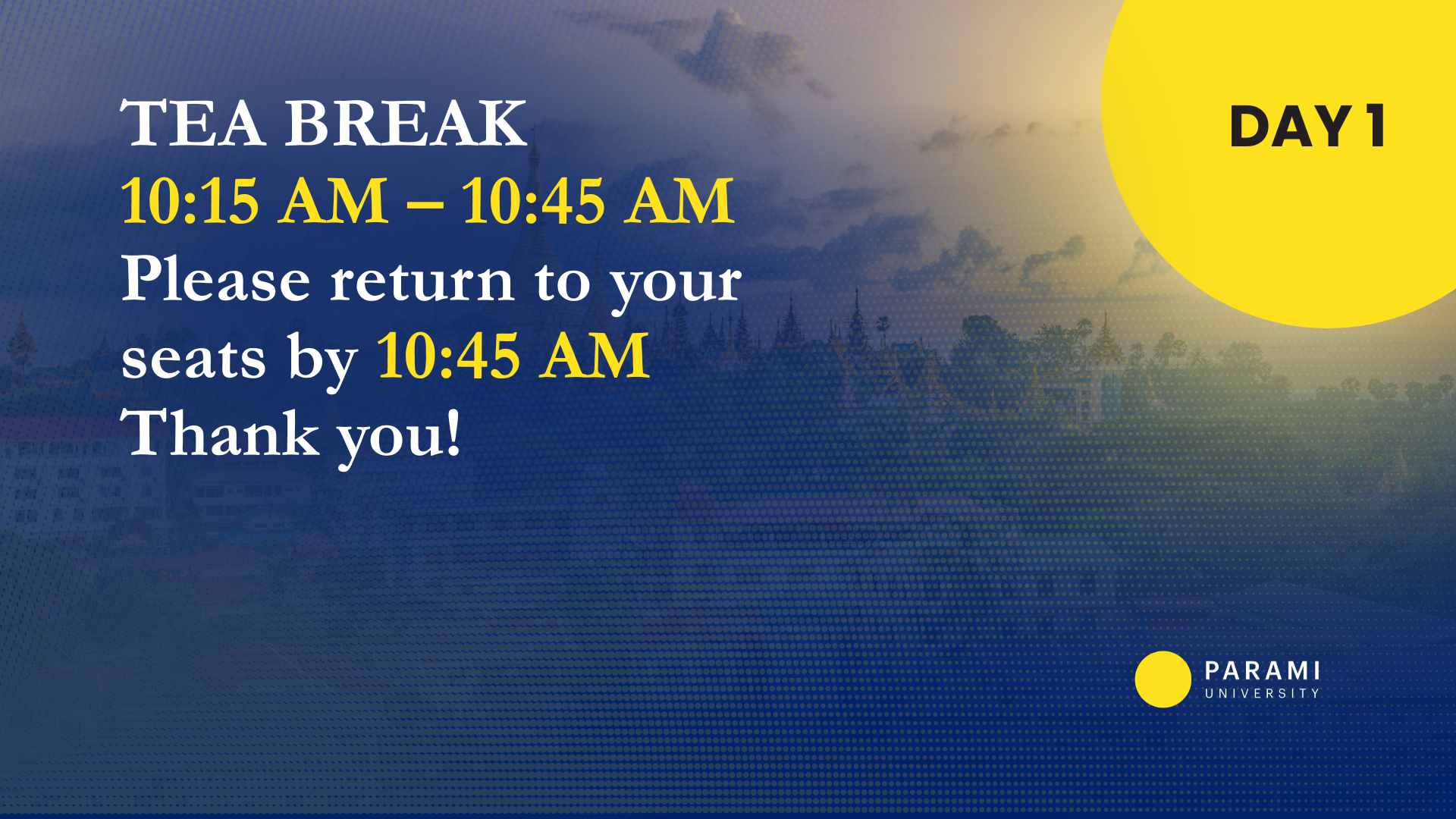 TEA BREAK
10:15 AM – 10:45 AM
Please return to your seats by 10:45 AM
Thank you!

DAY 1

PARAMI
UNIVERSITY